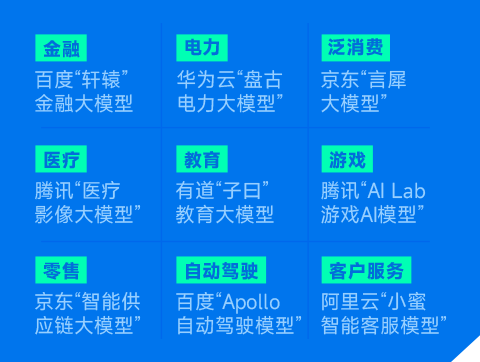 金融
百度“轩辕”金融大模型

电力
华为云“盘古电力大模型”

泛消费
京东“言犀大模型”

医疗
腾讯“医疗影像大模型”

教育
有道“子曰”教育大模型

游戏
腾讯“AI Lab游戏AI模型”

零售
京东“智能供应链大模型”

自动驾驶
百度“Apollo自动驾驶模型”

客户服务
阿里云“小蜜智能客服模型”